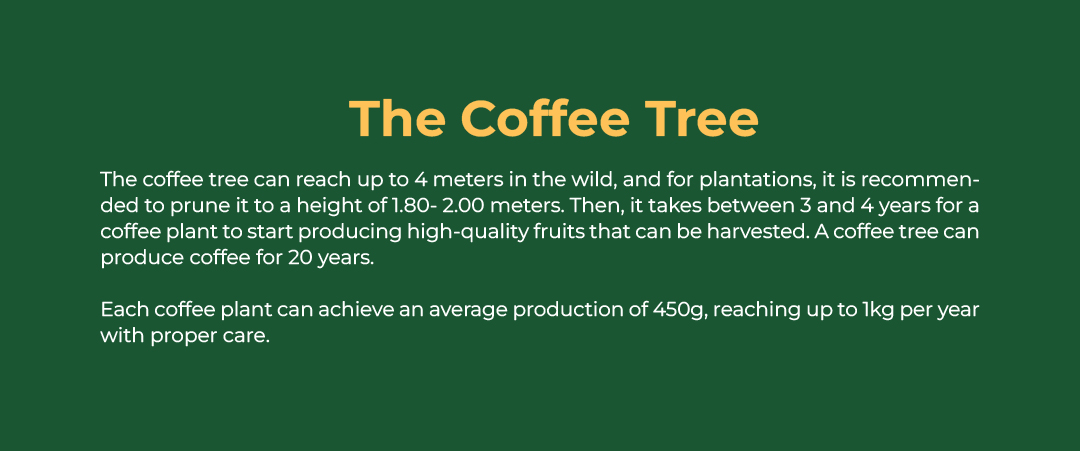 The Coffee Tree

The coffee tree can reach up to 4 meters in the wild, and for plantations, it is recommended to prune it to a height of 1.80- 2.00 meters. Then, it takes between 3 and 4 years for a coffee plant to start producing high-quality fruits that can be harvested. A coffee tree can produce coffee for 20 years.

Each coffee plant can achieve an average production of 450g, reaching up to 1kg per year with proper care.